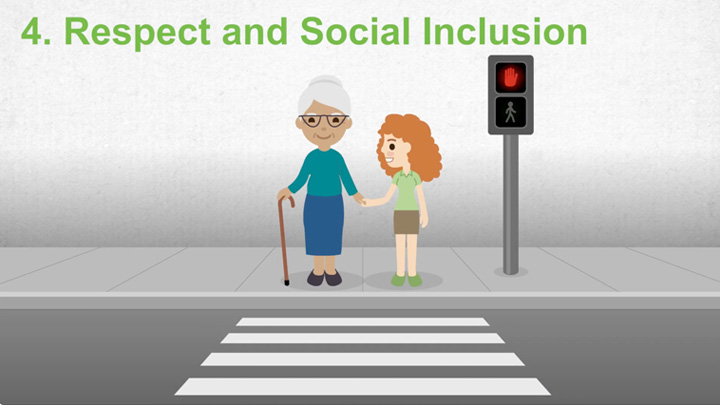 4. Respect and Social Inclusion